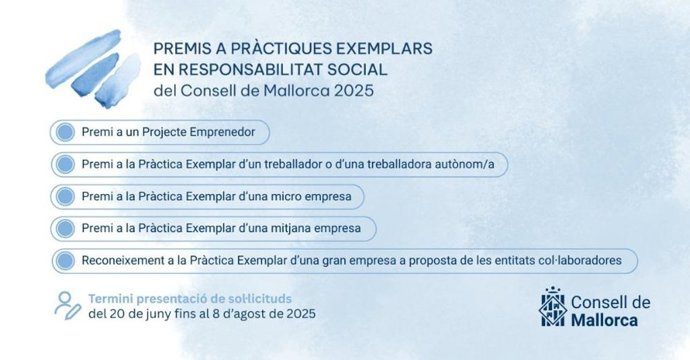 PREMIS A PRÀCTIQUES EXEMPLARS
EN RESPONSABILITAT SOCIAL
del Consell de Mallorca 2025

Premi a un Projecte Emprenedor

Premi a la Pràctica Exemplar d'un treballador o d'una treballadora autònom/a

Premi a la Pràctica Exemplar d'una micro empresa

Premi a la Pràctica Exemplar d'una mitjana empresa

Reconeixement a la Pràctica Exemplar d'una gran empresa a proposta de les entitats col·laboradores

Termini presentació de sol·licituds
del 20 de juny fins al 8 d'agost de 2025

Consell de
Mallorca